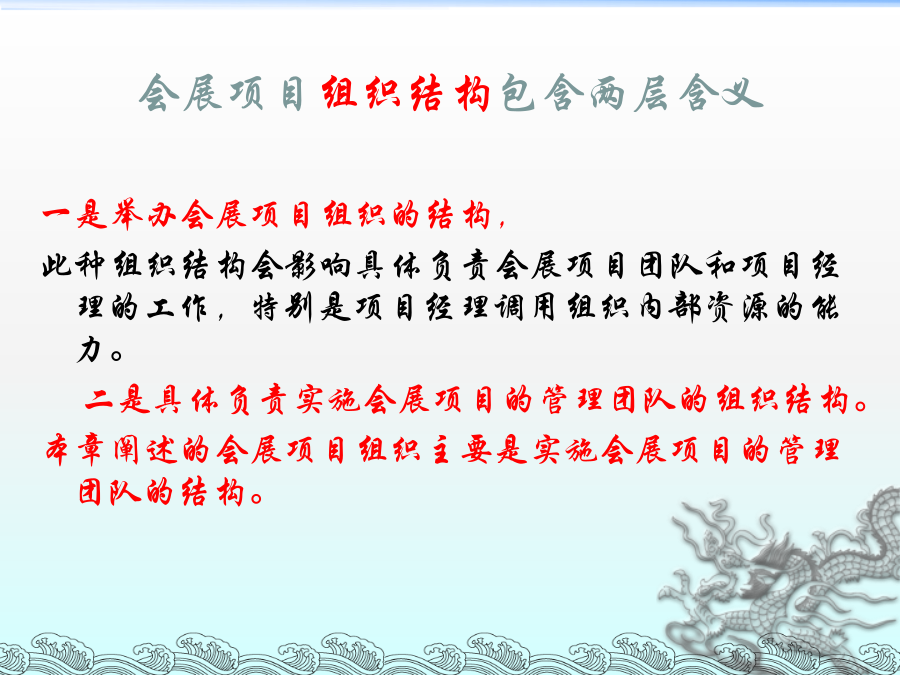 会展项目组织结构包含两层含义

一是举办会展项目组织的结构，

此种组织结构会影响具体负责会展项目团队和项目经理的工作，特别是项目经理调用组织内部资源的能力。

二是具体负责实施会展项目的管理团队的组织结构。

本章阐述的会展项目组织主要是实施会展项目的管理团队的结构。